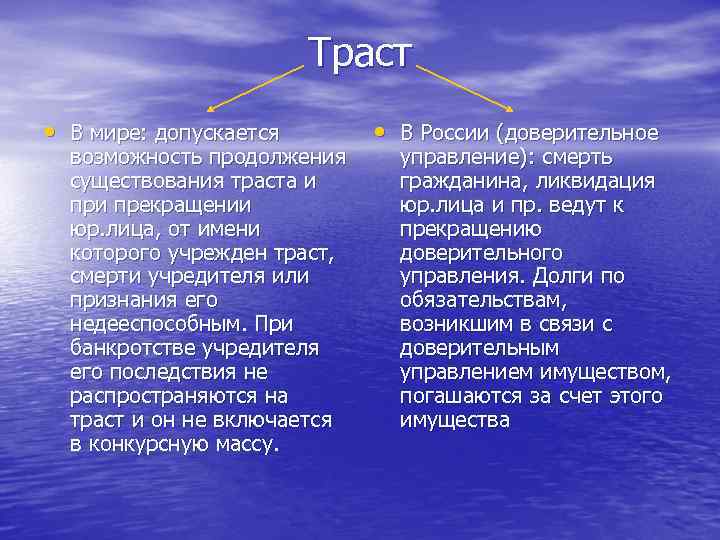 Траст

• В мире: допускается возможность продолжения существования траста и при прекращении юр.лица, от имени которого учрежден траст, смерти учредителя или признания его недееспособным. При банкротстве учредителя его последствия не распространяются на траст и он не включается в конкурсную массу.

• В России (доверительное управление): смерть гражданина, ликвидация юр.лица и пр. ведут к прекращению доверительного управления. Долги по обязательствам, возникшим в связи с доверительным управлением имуществом, погашаются за счет этого имущества